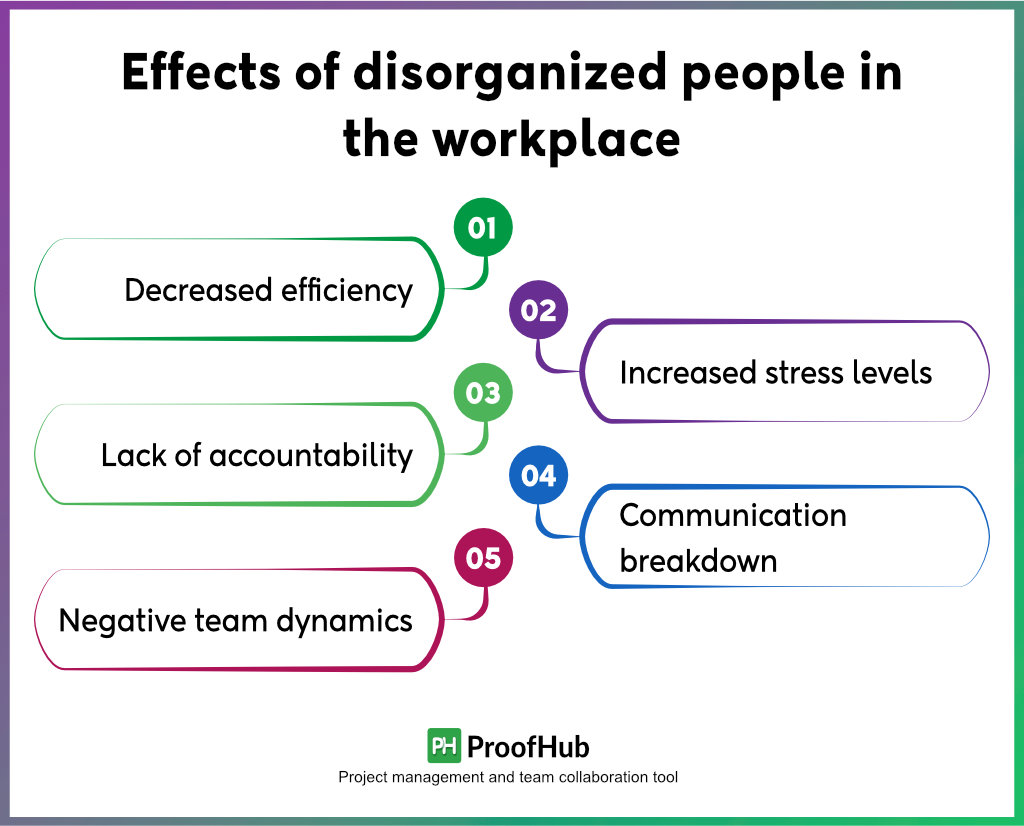 Effects of disorganized people in the workplace

01
Decreased efficiency

02
Increased stress levels

03
Lack of accountability

04
Communication breakdown

05
Negative team dynamics

PH ProofHub
Project management and team collaboration tool